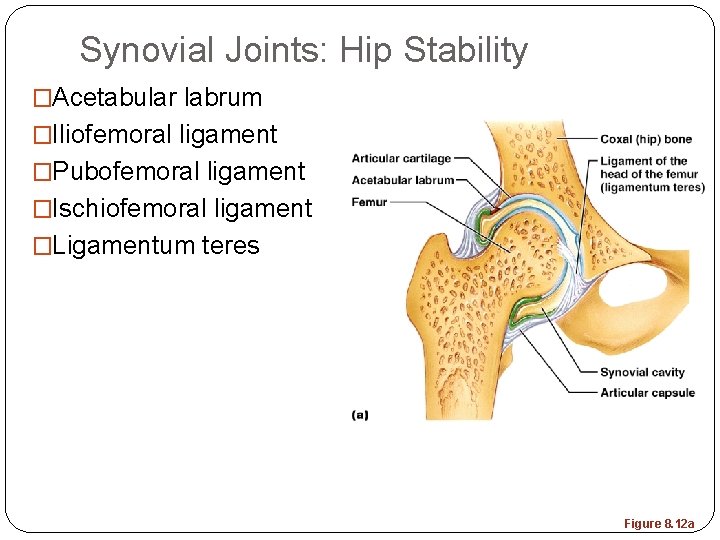 Synovial Joints: Hip Stability

□Acetabular labrum
□Iliofemoral ligament
□Pubofemoral ligament
□Ischiofemoral ligament
□Ligamentum teres

Articular cartilage
Acetabular labrum
Femur
Coxal (hip) bone
Ligament of the head of the femur (ligamentum teres)
Synovial cavity
Articular capsule
(a)

Figure 8.12a